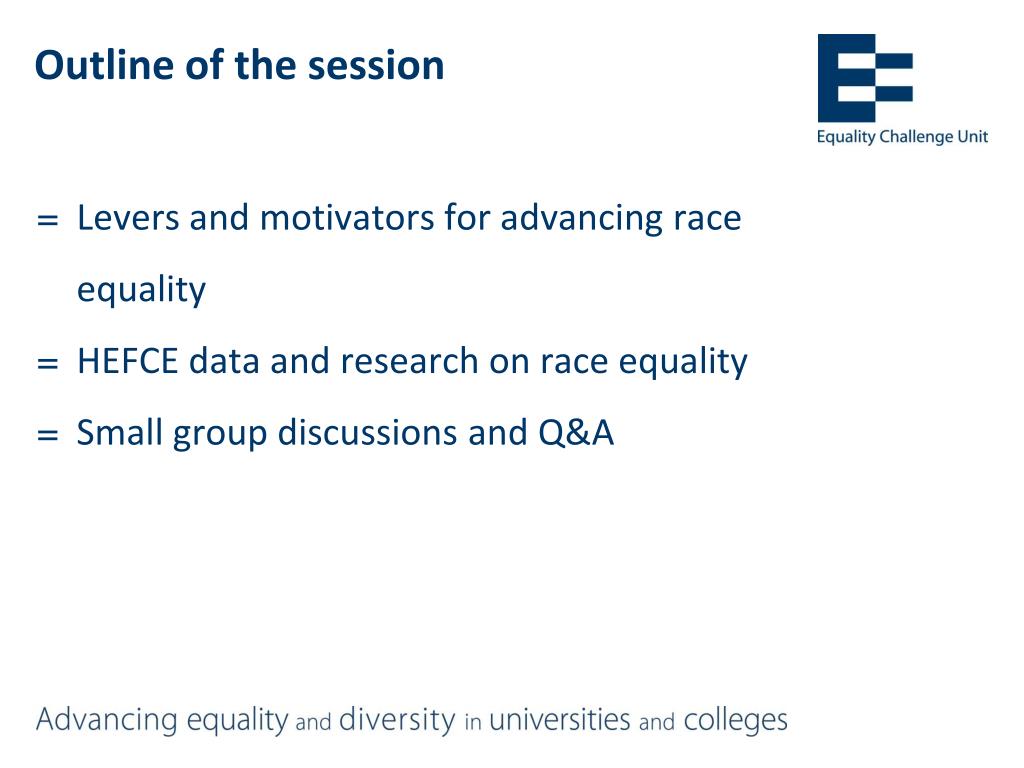 Outline of the session

Equality Challenge Unit

= Levers and motivators for advancing race equality

= HEFCE data and research on race equality

= Small group discussions and Q&A

Advancing equality and diversity in universities and colleges